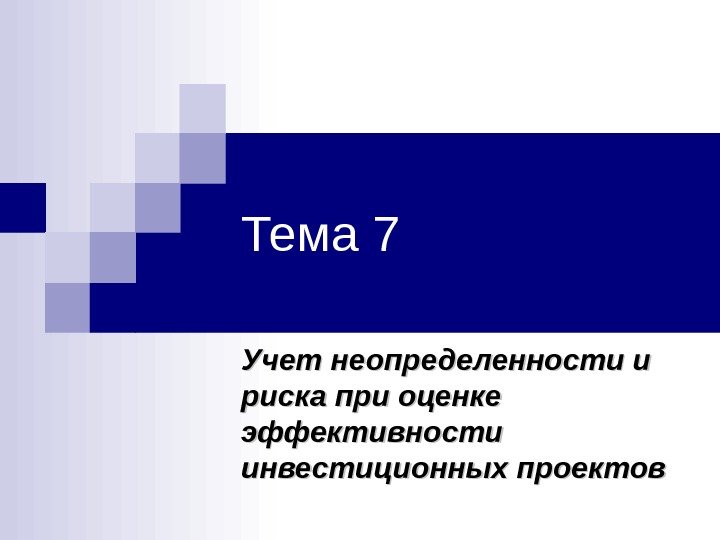 Тема 7

Учет неопределенности и риска при оценке эффективности инвестиционных проектов